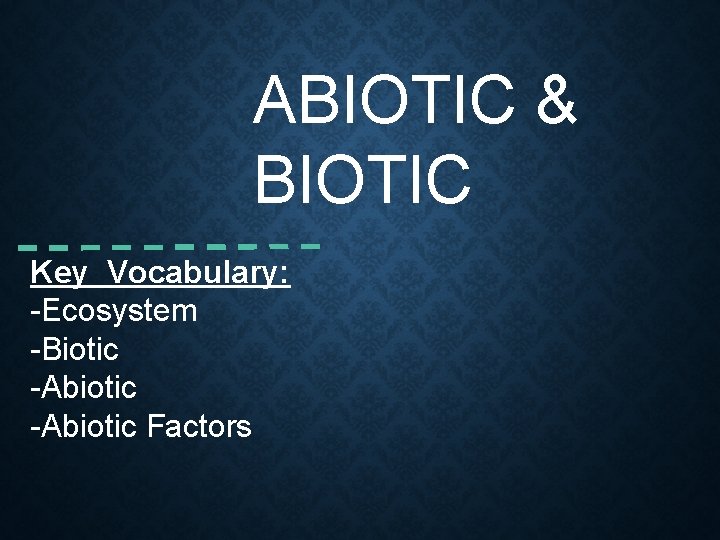 ABIOTIC & BIOTIC

Key Vocabulary:
-Ecosystem
-Biotic
-Abiotic
-Abiotic Factors